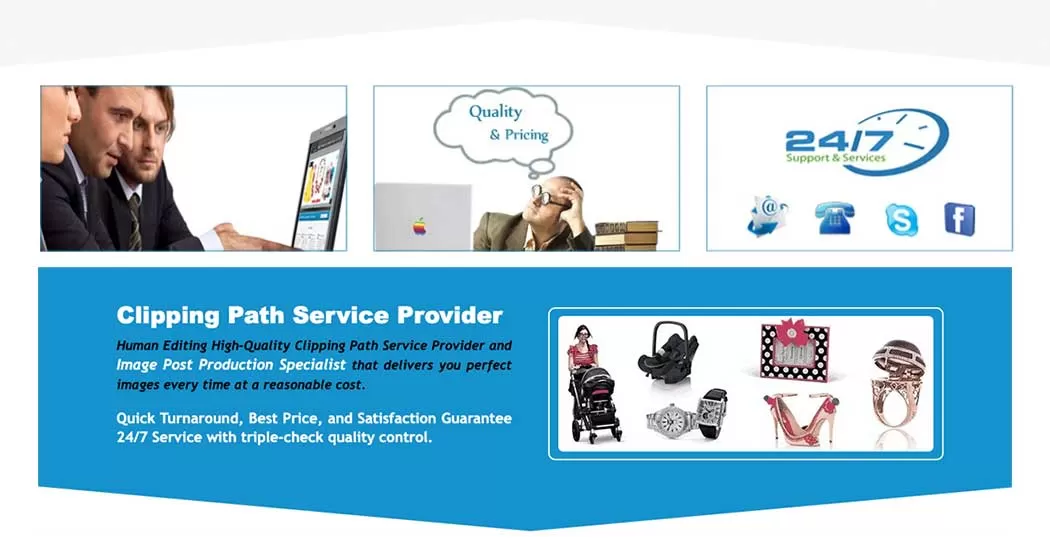 Quality & Pricing

24/7 Support & Services

Clipping Path Service Provider

Human Editing High-Quality Clipping Path Service Provider and Image Post Production Specialist that delivers you perfect images every time at a reasonable cost.

Quick Turnaround, Best Price, and Satisfaction Guarantee 24/7 Service with triple-check quality control.